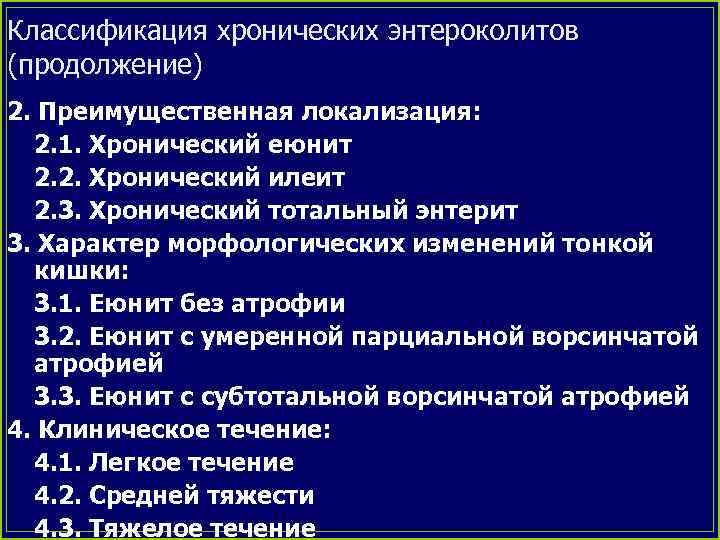 Классификация хронических энтероколитов (продолжение)

2. Преимущественная локализация:
2.1. Хронический еюнит
2.2. Хронический илеит
2.3. Хронический тотальный энтерит
3. Характер морфологических изменений тонкой кишки:
3.1. Еюнит без атрофии
3.2. Еюнит с умеренной парциальной ворсинчатой атрофией
3.3. Еюнит с субтотальной ворсинчатой атрофией
4. Клиническое течение:
4.1. Легкое течение
4.2. Средней тяжести
4.3. Тяжелое течение